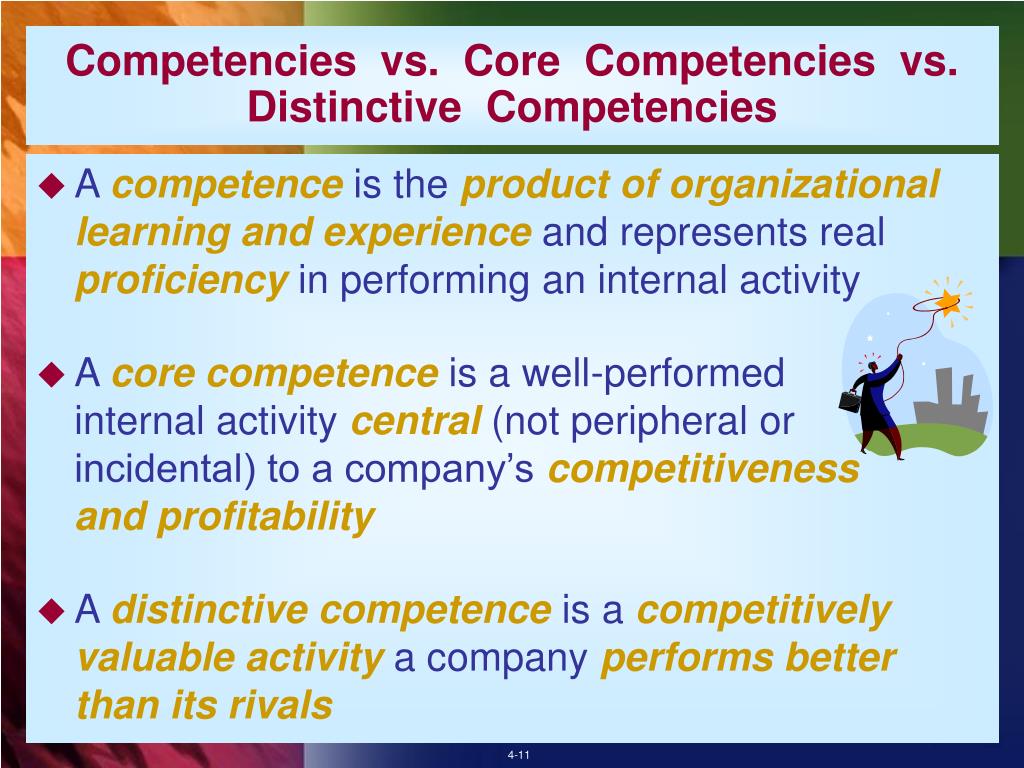 Competencies vs. Core Competencies vs. Distinctive Competencies

◆ A competence is the product of organizational learning and experience and represents real proficiency in performing an internal activity

◆ A core competence is a well-performed internal activity central (not peripheral or incidental) to a company's competitiveness and profitability

◆ A distinctive competence is a competitively valuable activity a company performs better than its rivals

4-11